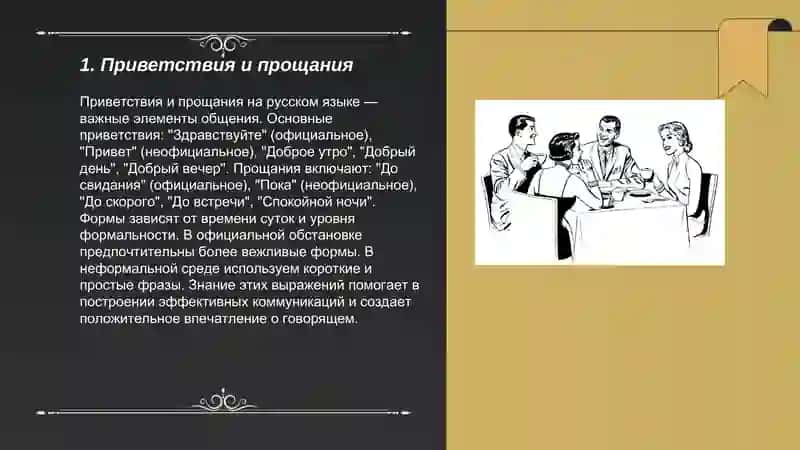 1. Приветствия и прощания

Приветствия и прощания на русском языке — важные элементы общения. Основные приветствия: "Здравствуйте" (официальное), "Привет" (неофициальное), "Доброе утро", "Добрый день", "Добрый вечер". Прощания включают: "До свидания" (официальное), "Пока" (неофициальное), "До скорого", "До встречи", "Спокойной ночи". Формы зависят от времени суток и уровня формальности. В официальной обстановке предпочтительны более вежливые формы. В неформальной среде используем короткие и простые фразы. Знание этих выражений помогает в построении эффективных коммуникаций и создает положительное впечатление о говорящем.